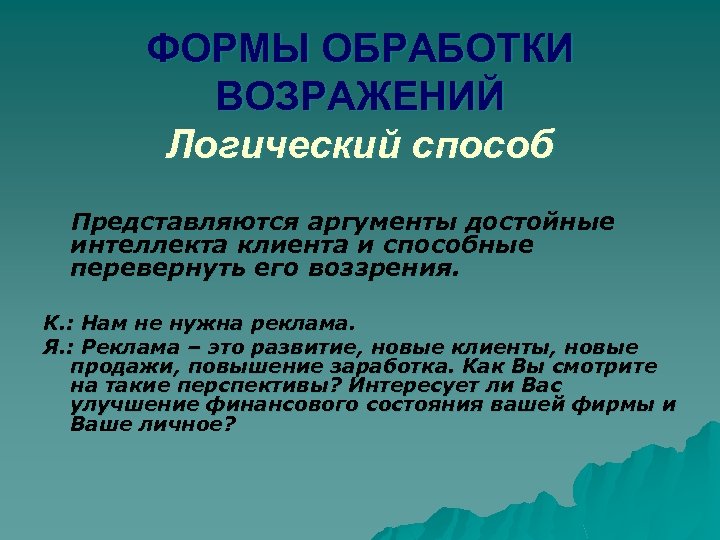 ФОРМЫ ОБРАБОТКИ ВОЗРАЖЕНИЙ
Логический способ

Представляются аргументы достойные интеллекта клиента и способные перевернуть его воззрения.

К.: Нам не нужна реклама.
Я.: Реклама – это развитие, новые клиенты, новые продажи, повышение заработка. Как Вы смотрите на такие перспективы? Интересует ли Вас улучшение финансового состояния вашей фирмы и Ваше личное?